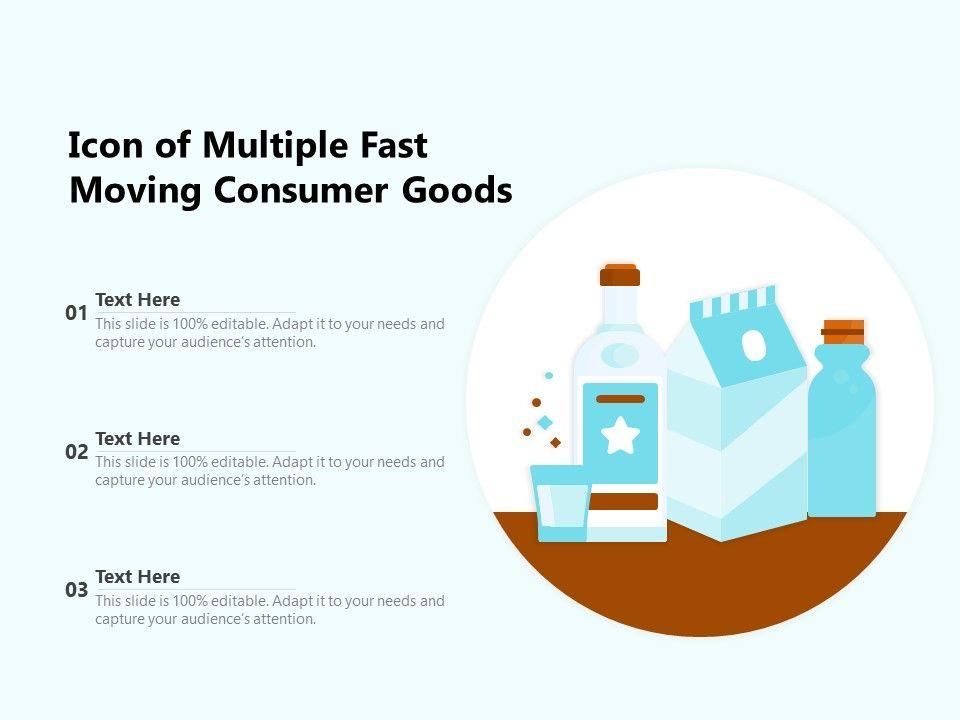 Icon of Multiple Fast Moving Consumer Goods

01 Text Here
This slide is 100% editable. Adapt it to your needs and capture your audience's attention.

02 Text Here
This slide is 100% editable. Adapt it to your needs and capture your audience's attention.

03 Text Here
This slide is 100% editable. Adapt it to your needs and capture your audience's attention.